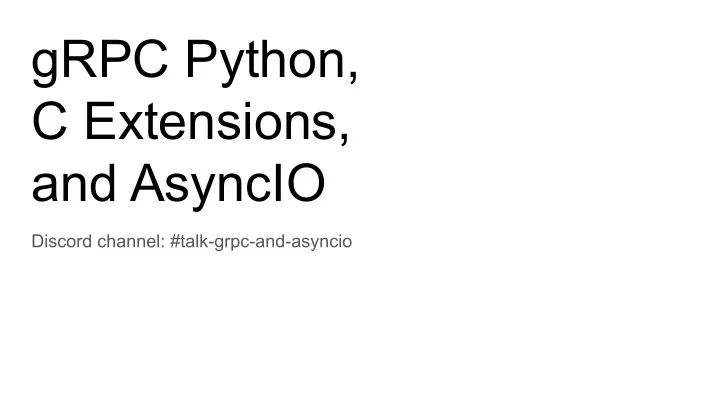 gRPC Python,
C Extensions,
and AsyncIO

Discord channel: #talk-grpc-and-asyncio